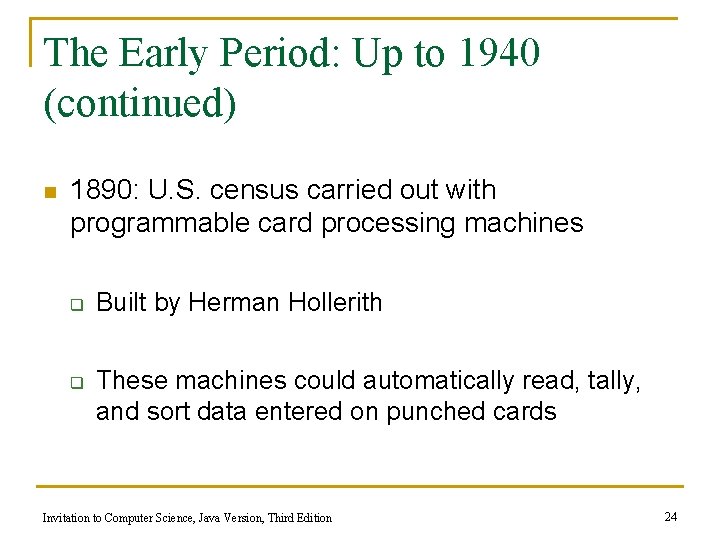 The Early Period: Up to 1940 (continued)

1890: U.S. census carried out with programmable card processing machines

Built by Herman Hollerith

These machines could automatically read, tally, and sort data entered on punched cards

Invitation to Computer Science, Java Version, Third Edition

24